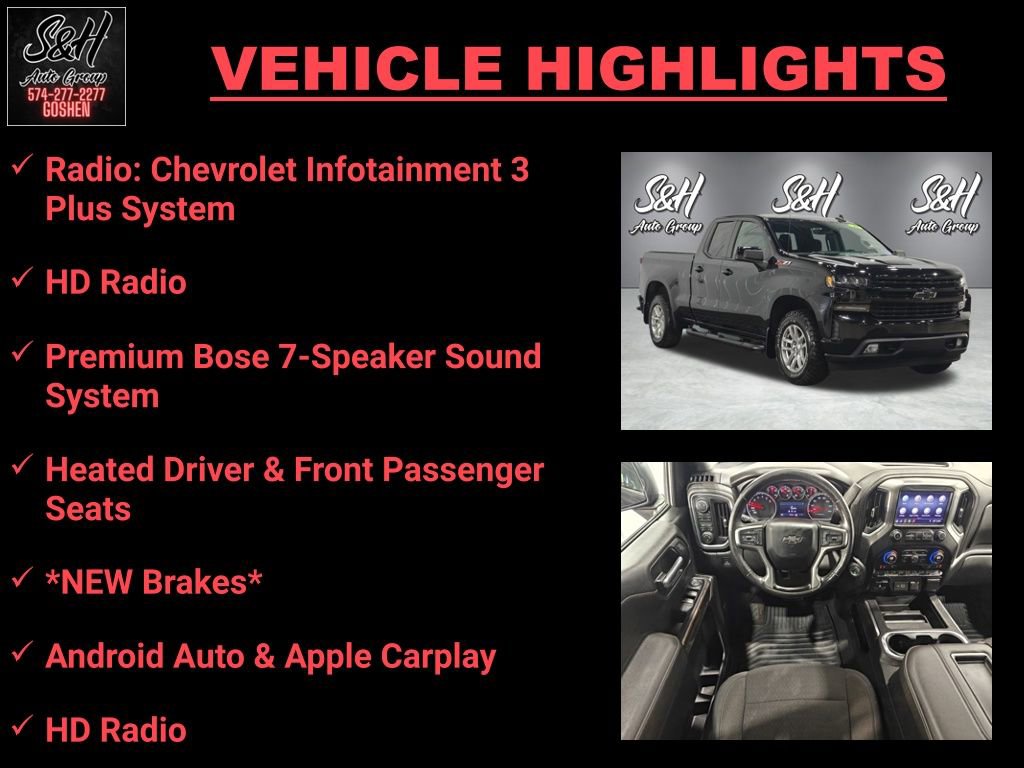 S&H
Auto Group
574-277-2277
GOSHEN

VEHICLE HIGHLIGHTS

✓ Radio: Chevrolet Infotainment 3 Plus System

✓ HD Radio

✓ Premium Bose 7-Speaker Sound System

✓ Heated Driver & Front Passenger Seats

✓ *NEW Brakes*

✓ Android Auto & Apple Carplay

✓ HD Radio

S&H
Auto Group
S&H
S&H
Auto Group